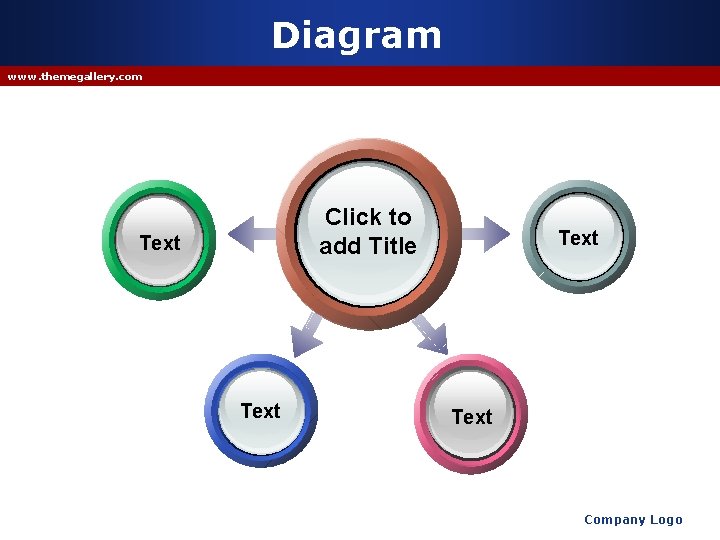 Diagram

www.themegallery.com

Text

Click to add Title

Text

Text

Text

Company Logo